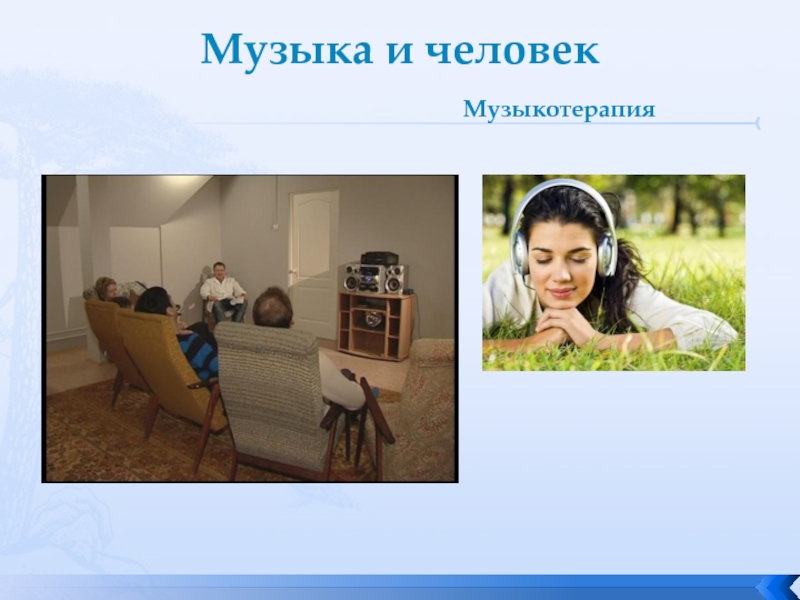 Музыка и человек

Музыкотерапия